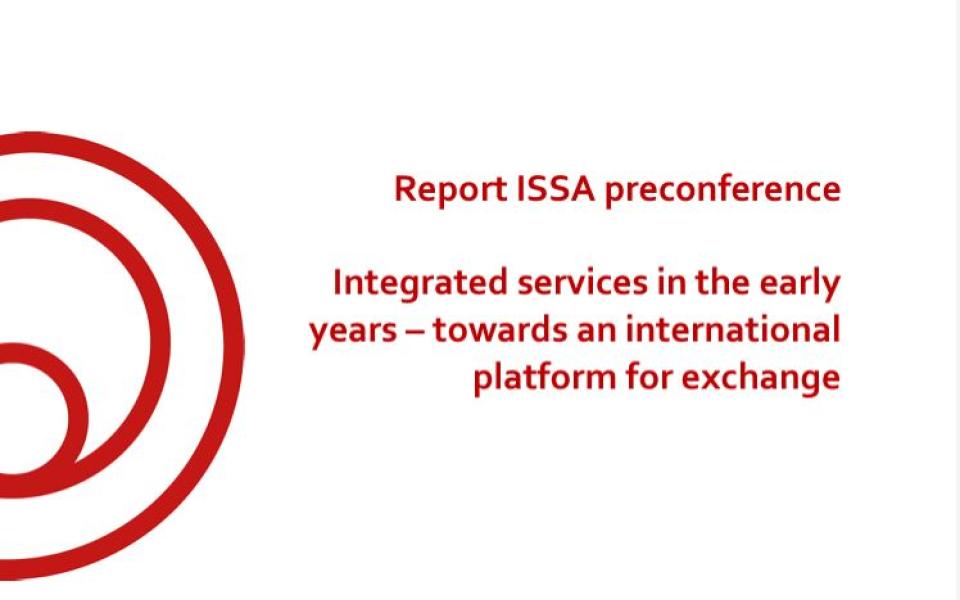 Report ISSA preconference

Integrated services in the early years – towards an international platform for exchange